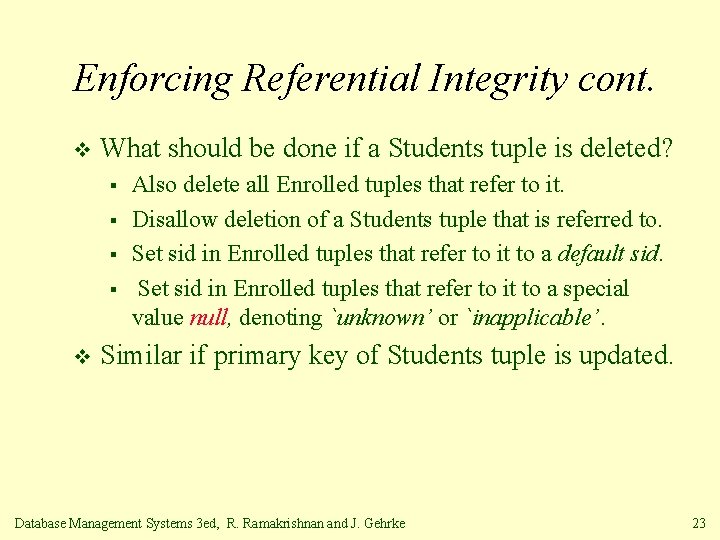 Enforcing Referential Integrity cont.

❖ What should be done if a Students tuple is deleted?

▪ Also delete all Enrolled tuples that refer to it.
▪ Disallow deletion of a Students tuple that is referred to.
▪ Set sid in Enrolled tuples that refer to it to a default sid.
▪ Set sid in Enrolled tuples that refer to it to a special value null, denoting `unknown' or `inapplicable'.

❖ Similar if primary key of Students tuple is updated.

Database Management Systems 3ed, R. Ramakrishnan and J. Gehrke

23